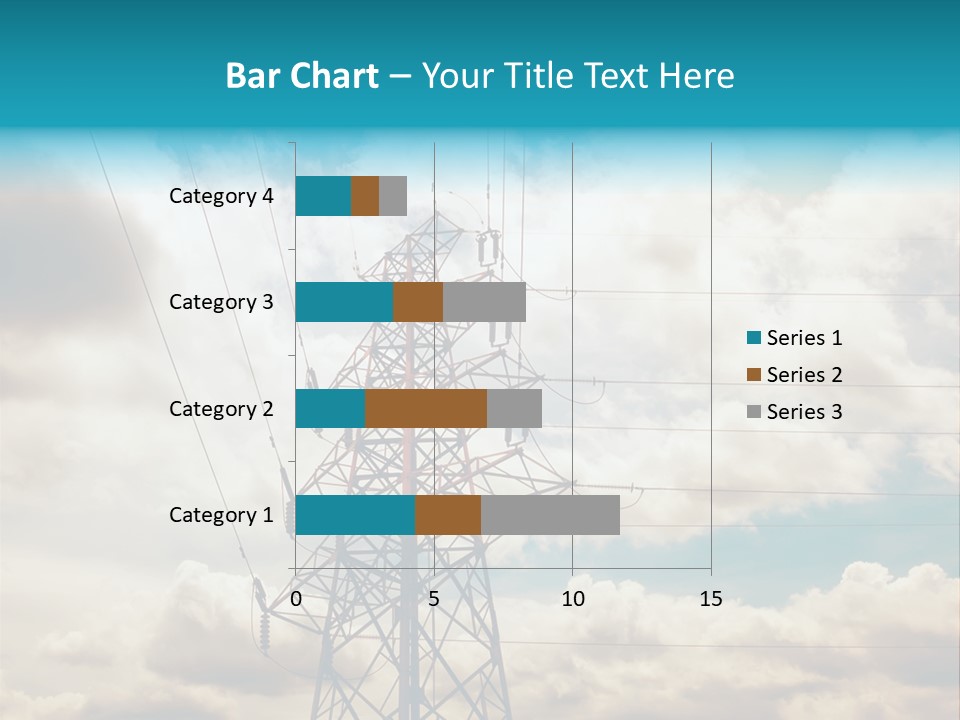 Bar Chart – Your Title Text Here

Category 4
Category 3
Category 2
Category 1

0
5
10
15

Series 1
Series 2
Series 3